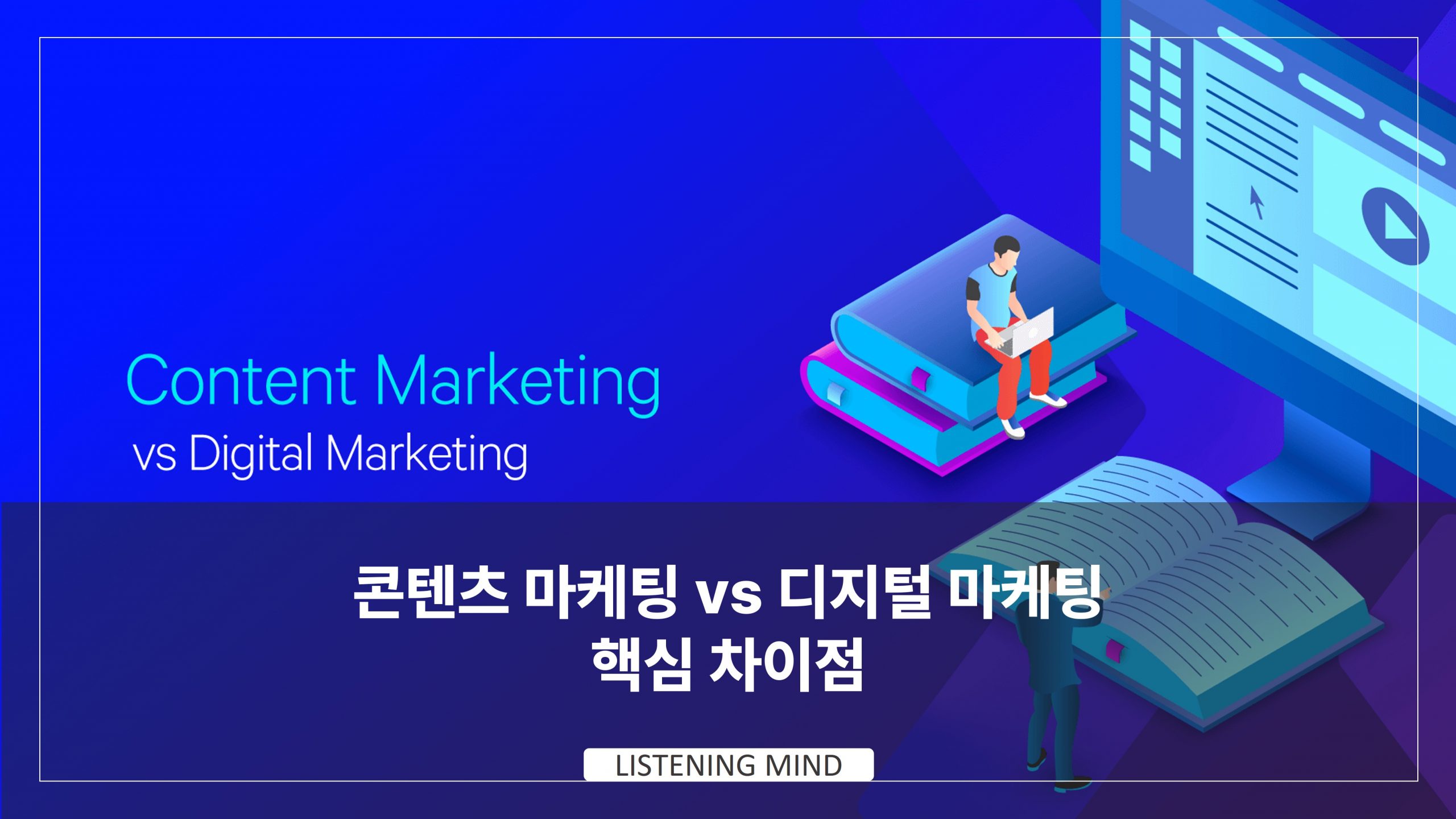 Content Marketing
vs Digital Marketing

콘텐츠 마케팅 vs 디지털 마케팅
핵심 차이점

LISTENING MIND